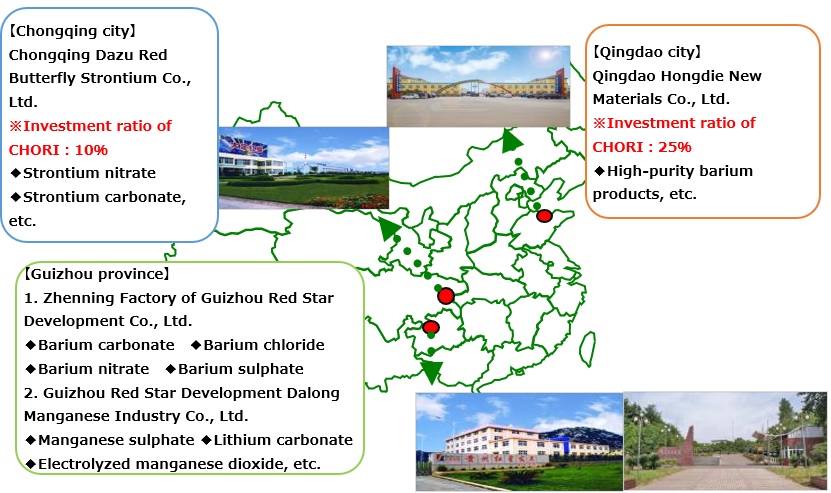 【Chongqing city】
Chongqing Dazu Red Butterfly Strontium Co., Ltd.
※Investment ratio of CHORI : 10%
◆Strontium nitrate
◆Strontium carbonate, etc.

【Qingdao city】
Qingdao Hongdie New Materials Co., Ltd.
※Investment ratio of CHORI : 25%
◆High-purity barium products, etc.

【Guizhou province】
1. Zhenning Factory of Guizhou Red Star Development Co., Ltd.
◆Barium carbonate ◆Barium chloride
◆Barium nitrate ◆Barium sulphate
2. Guizhou Red Star Development Dalong Manganese Industry Co., Ltd.
◆Manganese sulphate ◆Lithium carbonate
◆Electrolyzed manganese dioxide, etc.